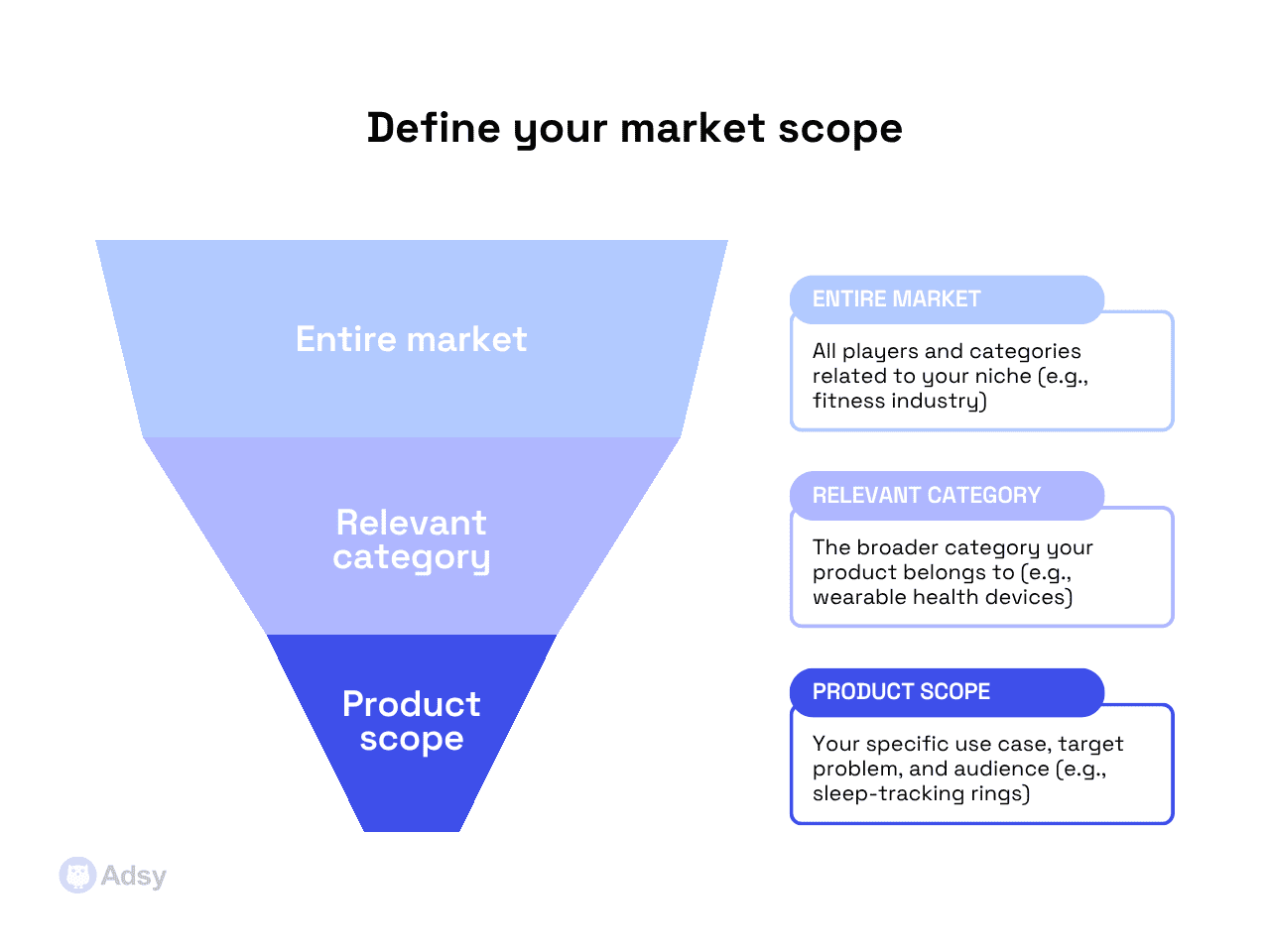 Define your market scope

Entire market

Relevant category

Product scope

ENTIRE MARKET

All players and categories related to your niche (e.g., fitness industry)

RELEVANT CATEGORY

The broader category your product belongs to (e.g., wearable health devices)

PRODUCT SCOPE

Your specific use case, target problem, and audience (e.g., sleep-tracking rings)

Adsy